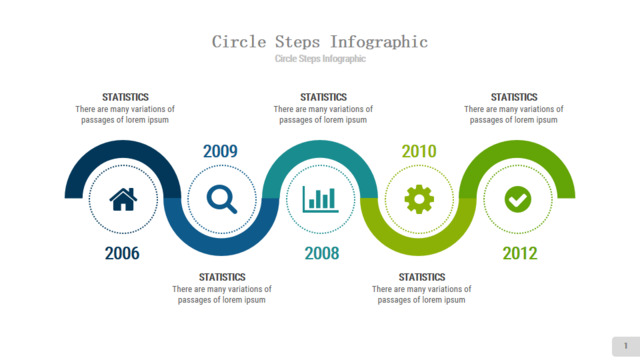 Circle Steps Infographic

Circle Steps Infographic

STATISTICS
There are many variations of passages of lorem ipsum

STATISTICS
There are many variations of passages of lorem ipsum

STATISTICS
There are many variations of passages of lorem ipsum

2009

2010

2006

2008

2012

STATISTICS
There are many variations of passages of lorem ipsum

STATISTICS
There are many variations of passages of lorem ipsum

1